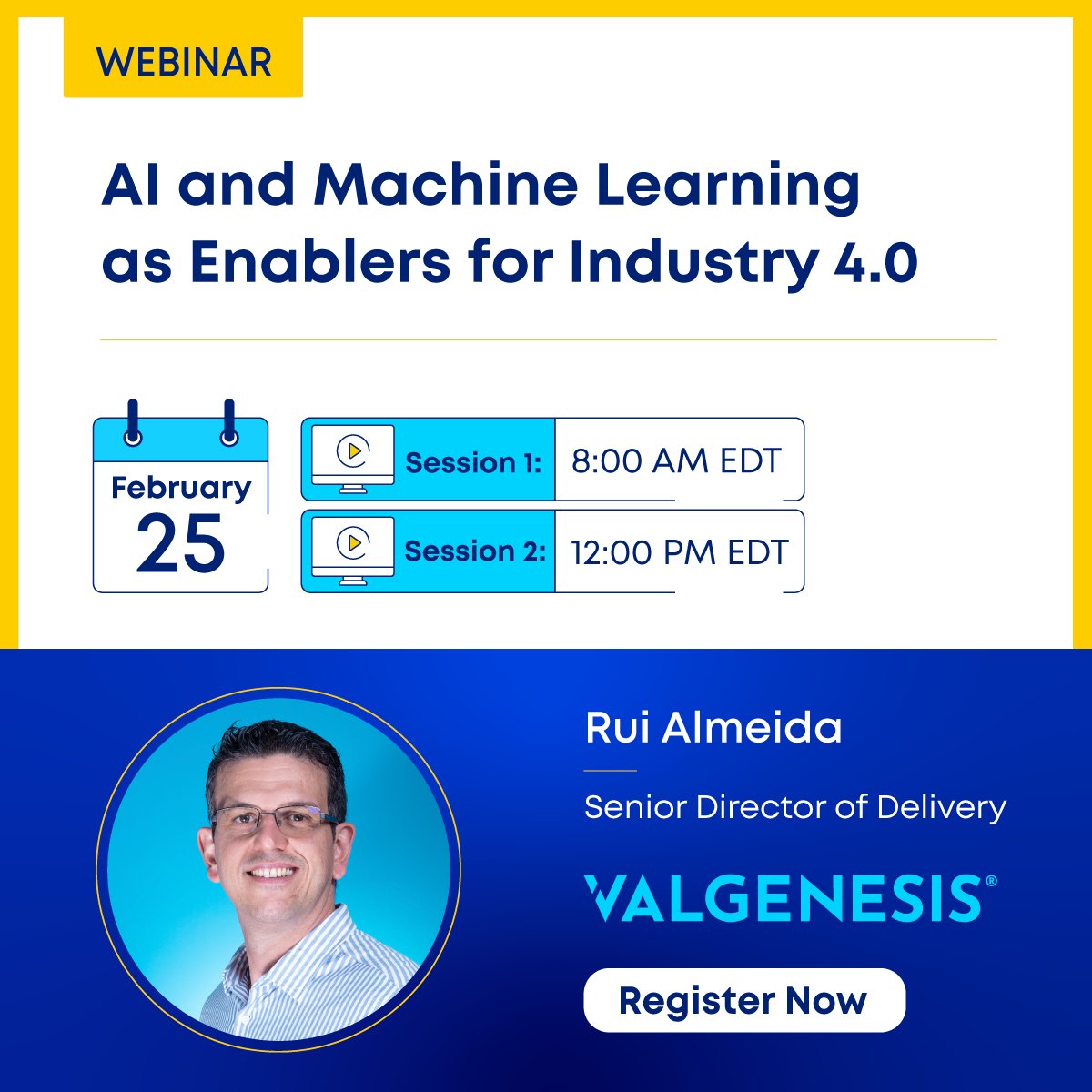 WEBINAR

AI and Machine Learning as Enablers for Industry 4.0

February 25

Session 1: 8:00 AM EDT

Session 2: 12:00 PM EDT

Rui Almeida

Senior Director of Delivery

VALGENESIS®

Register Now